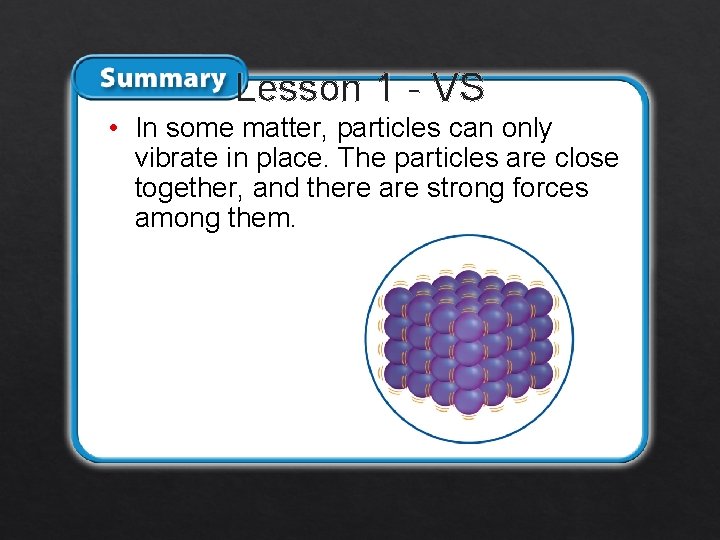 Summary

Lesson 1 - VS

• In some matter, particles can only vibrate in place. The particles are close together, and there are strong forces among them.